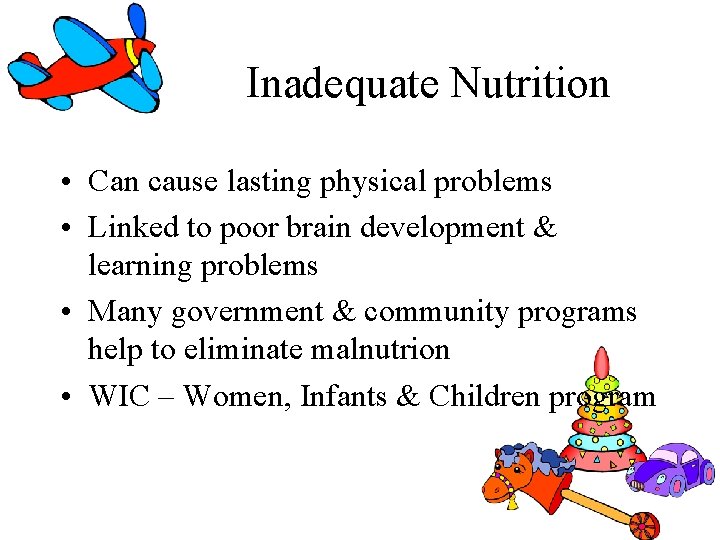 Inadequate Nutrition

• Can cause lasting physical problems
• Linked to poor brain development & learning problems
• Many government & community programs help to eliminate malnutrion
• WIC – Women, Infants & Children program